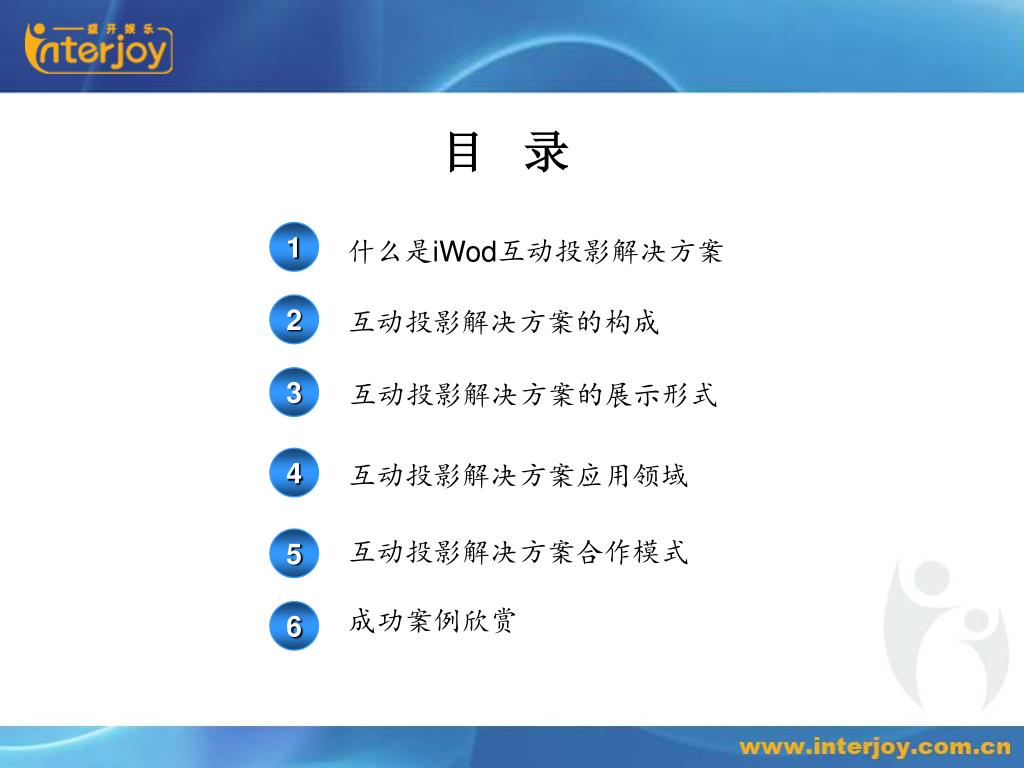 盛开娱乐
interjoy

目 录

1 什么是iWod互动投影解决方案

2 互动投影解决方案的构成

3 互动投影解决方案的展示形式

4 互动投影解决方案应用领域

5 互动投影解决方案合作模式

6 成功案例欣赏

www.interjoy.com.cn